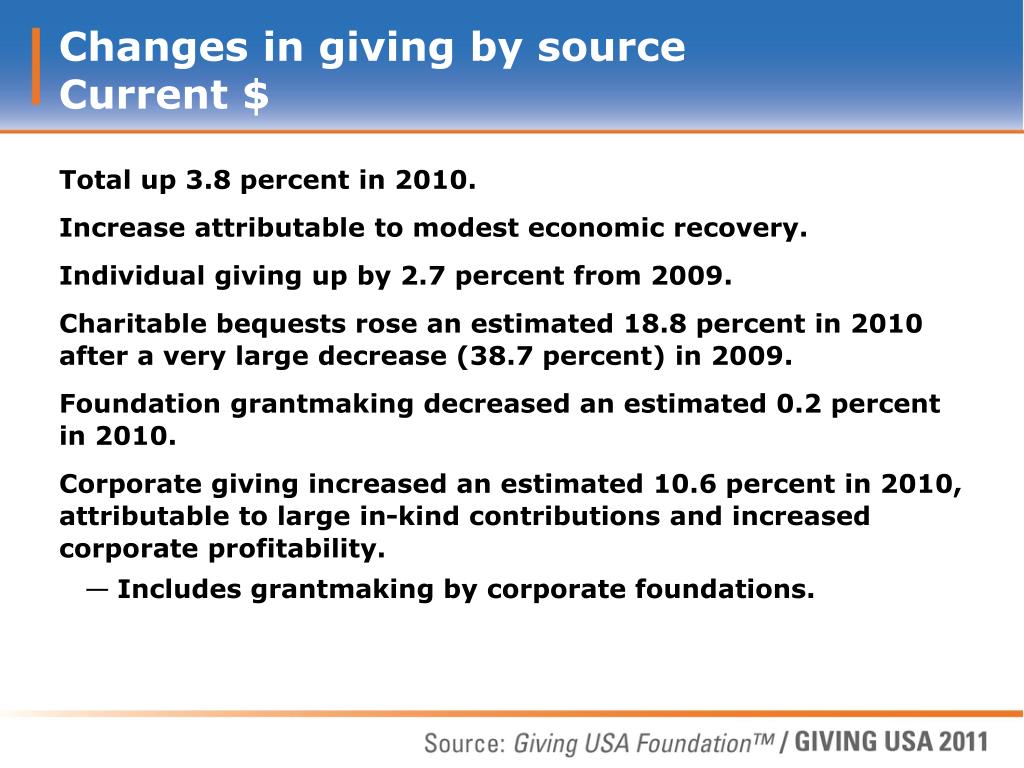 Changes in giving by source
Current $

Total up 3.8 percent in 2010.

Increase attributable to modest economic recovery.

Individual giving up by 2.7 percent from 2009.

Charitable bequests rose an estimated 18.8 percent in 2010 after a very large decrease (38.7 percent) in 2009.

Foundation grantmaking decreased an estimated 0.2 percent in 2010.

Corporate giving increased an estimated 10.6 percent in 2010, attributable to large in-kind contributions and increased corporate profitability.

— Includes grantmaking by corporate foundations.

Source: Giving USA Foundation™ / GIVING USA 2011